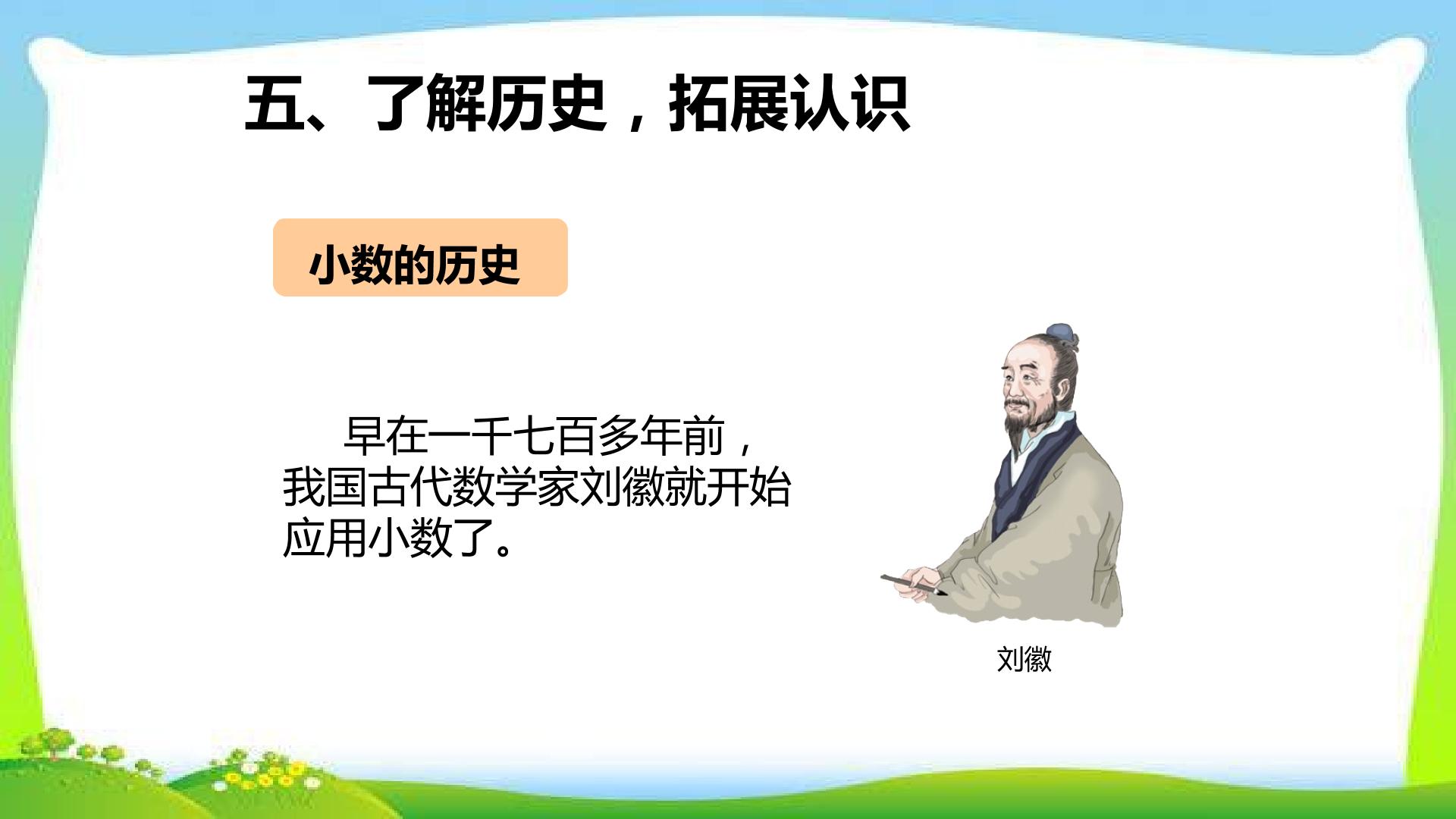 五、了解历史，拓展认识

小数的历史

早在一千七百多年前，我国古代数学家刘徽就开始应用小数了。

刘徽